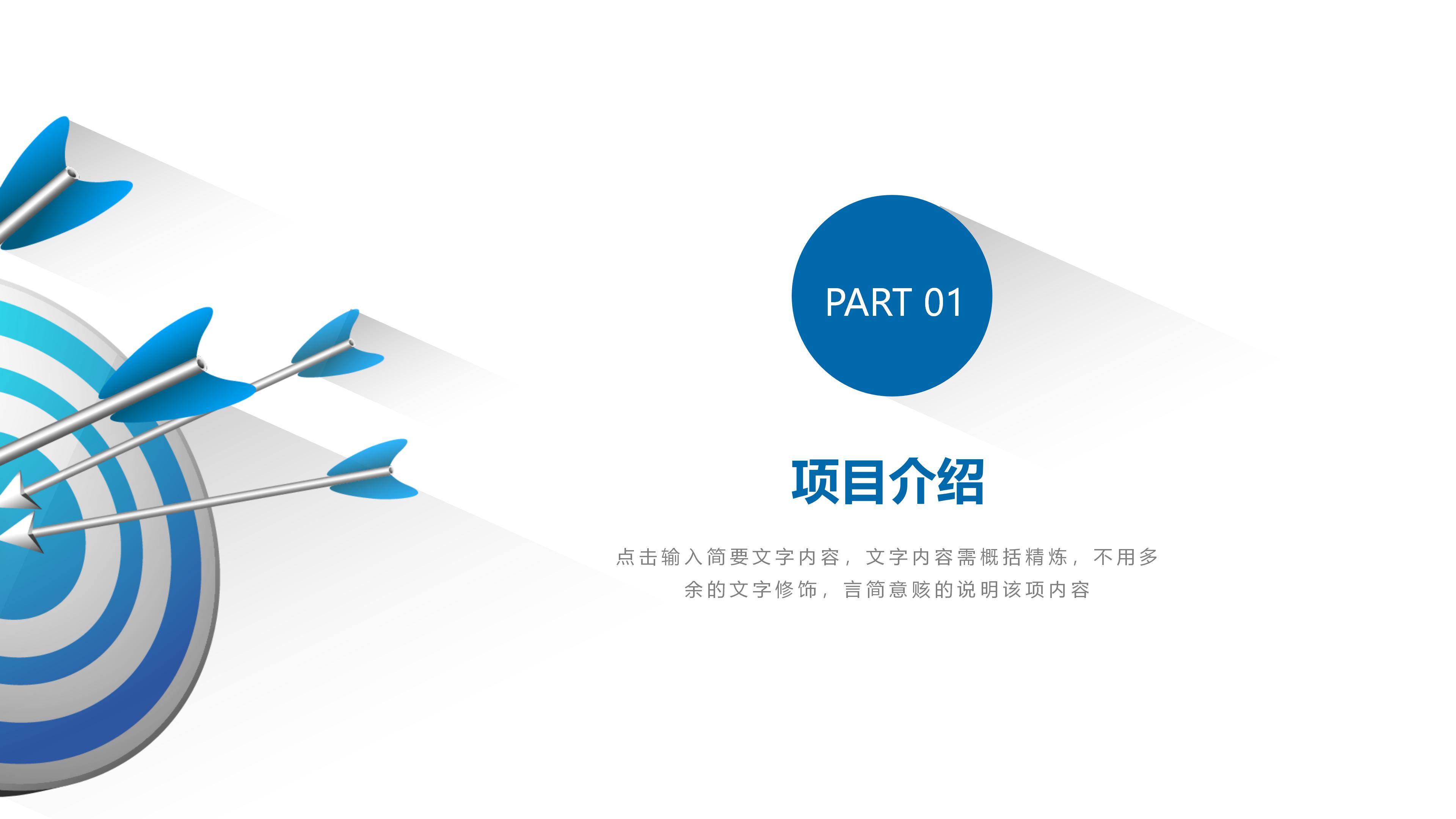 PART 01

项目介绍

点击输入简要文字内容，文字内容需概括精炼，不用多余的文字修饰，言简意赅的说明该项内容